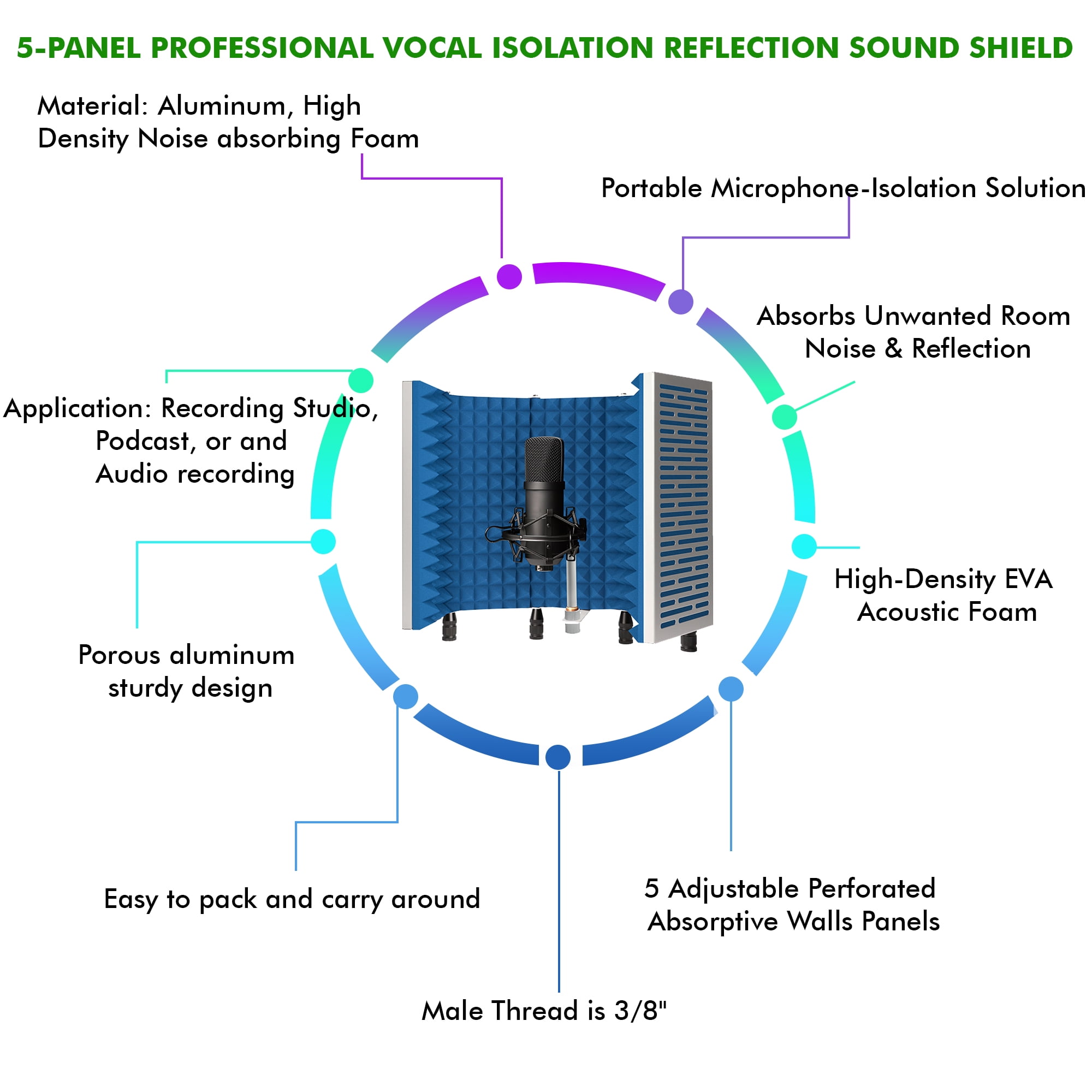 5-PANEL PROFESSIONAL VOCAL ISOLATION REFLECTION SOUND SHIELD

Material: Aluminum, High Density Noise absorbing Foam

Portable Microphone-Isolation Solution

Absorbs Unwanted Room Noise & Reflection

Application: Recording Studio, Podcast, or and Audio recording

High-Density EVA Acoustic Foam

Porous aluminum sturdy design

Easy to pack and carry around

5 Adjustable Perforated Absorptive Walls Panels

Male Thread is 3/8"